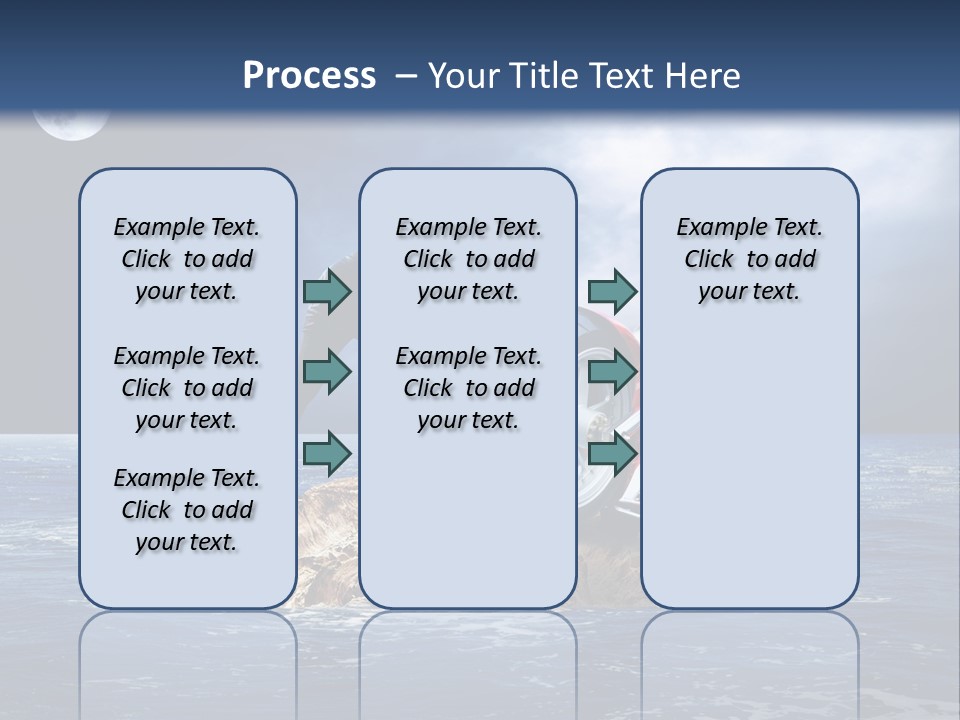 Process – Your Title Text Here

Example Text. Click to add your text.

Example Text. Click to add your text.

Example Text. Click to add your text.

Example Text. Click to add your text.

Example Text. Click to add your text.

Example Text. Click to add your text.